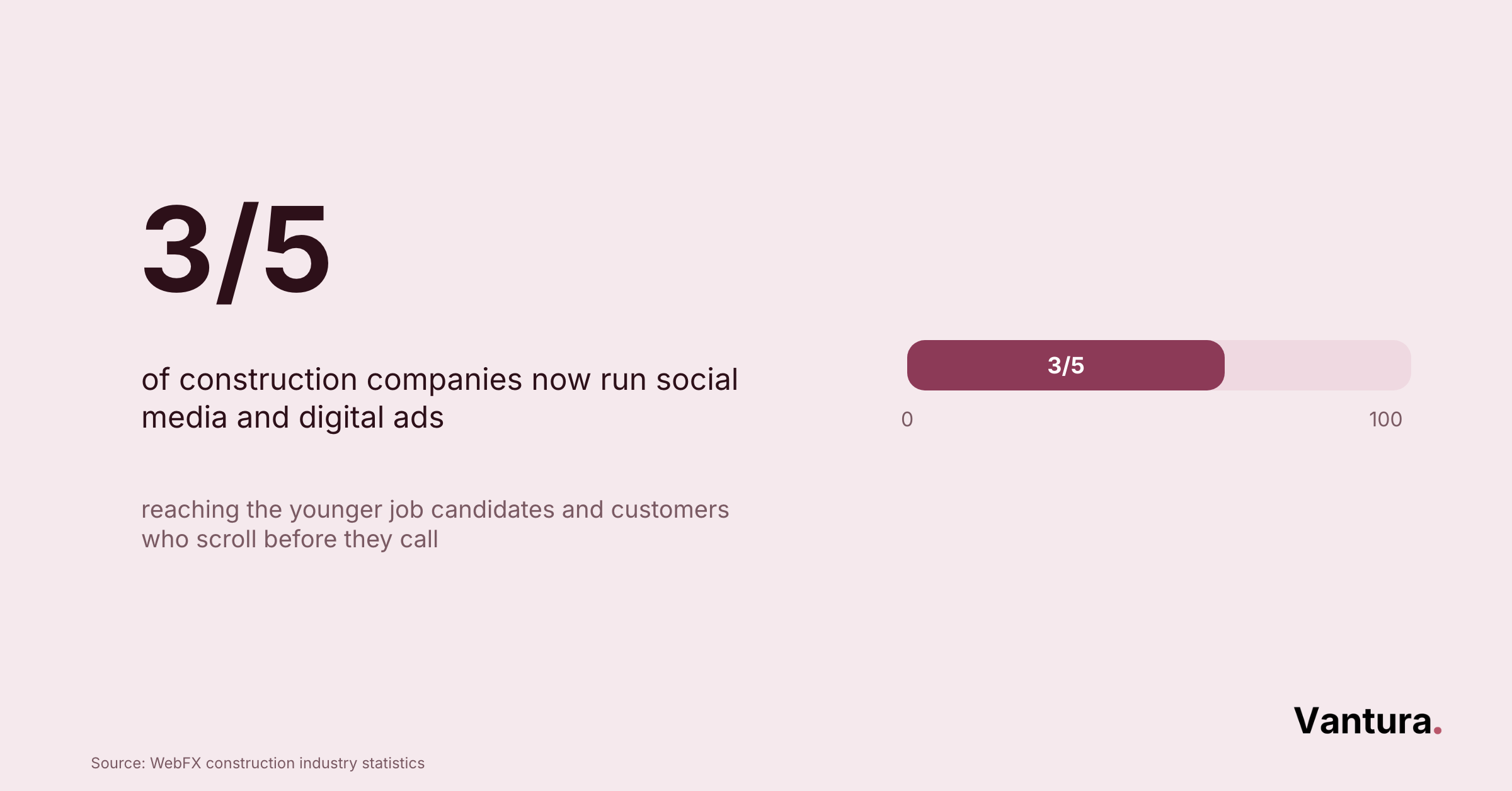 3/5

of construction companies now run social media and digital ads

reaching the younger job candidates and customers who scroll before they call

3/5

0

100

Vantura.

Source: WebFX construction industry statistics